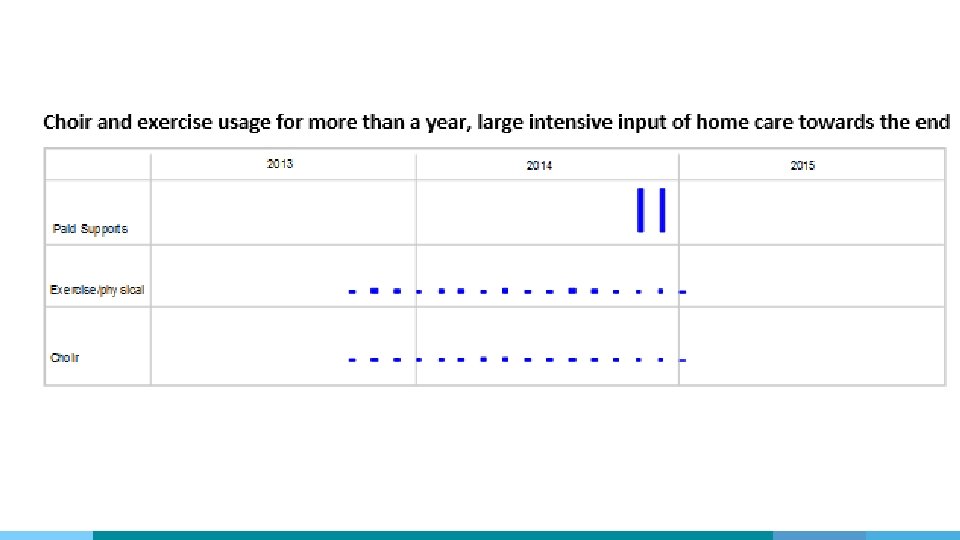 Choir and exercise usage for more than a year, large intensive input of home care towards the end

| | 2013 | 2014 | 2015 |
|---|---|---|---|
| Paid Supports | | | |
| Exercise/physical | | | |
| Choir | | | |